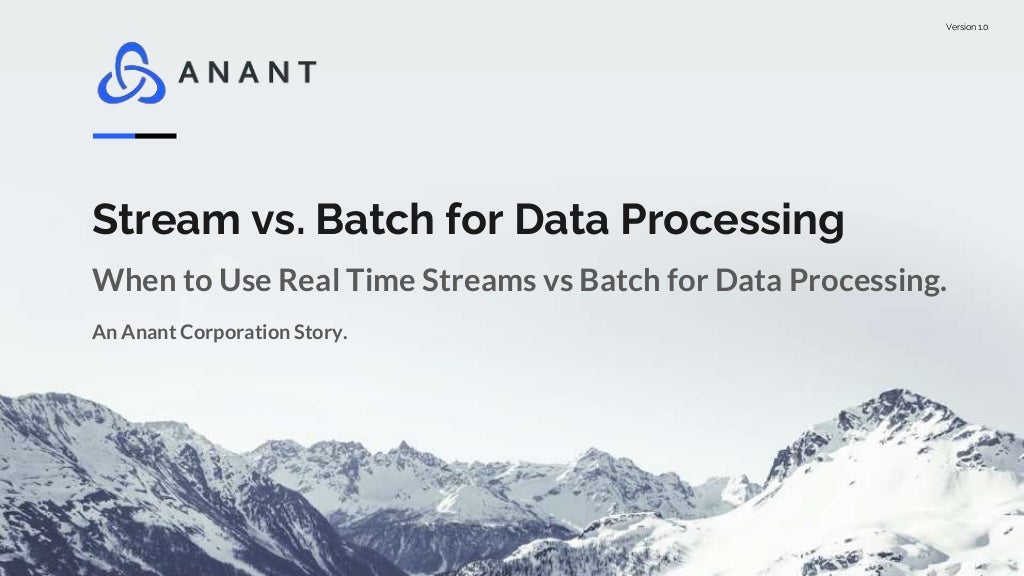 Version 1.0

ANANT

Stream vs. Batch for Data Processing

When to Use Real Time Streams vs Batch for Data Processing.

An Anant Corporation Story.